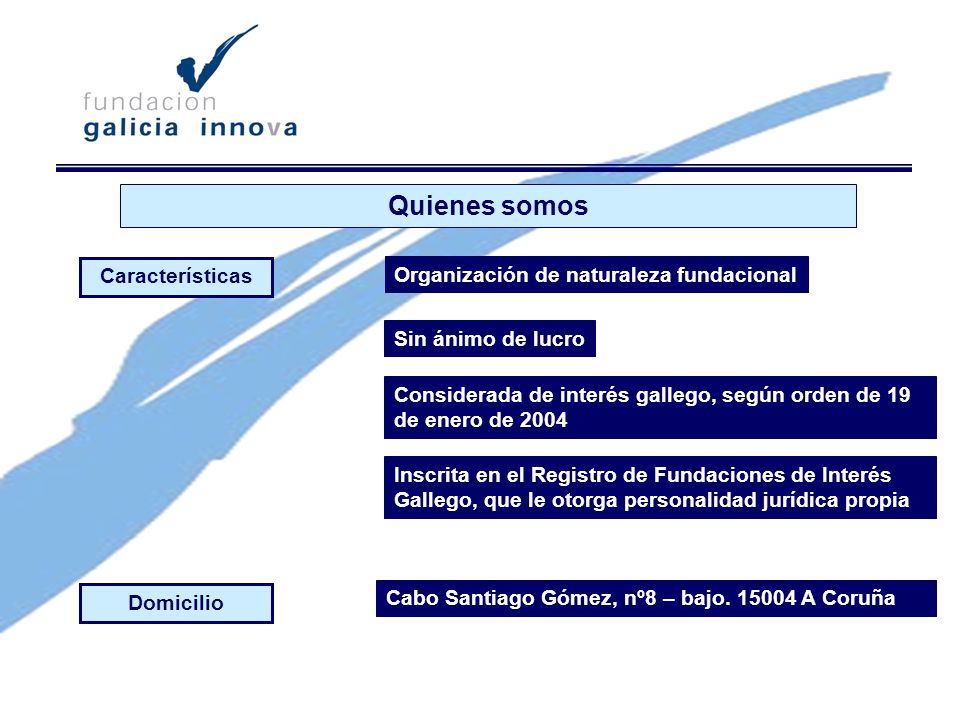 fundacion
galicia innova

Quienes somos

Características

Organización de naturaleza fundacional

Sin ánimo de lucro

Considerada de interés gallego, según orden de 19 de enero de 2004

Inscrita en el Registro de Fundaciones de Interés Gallego, que le otorga personalidad jurídica propia

Domicilio

Cabo Santiago Gómez, nº8 – bajo. 15004 A Coruña